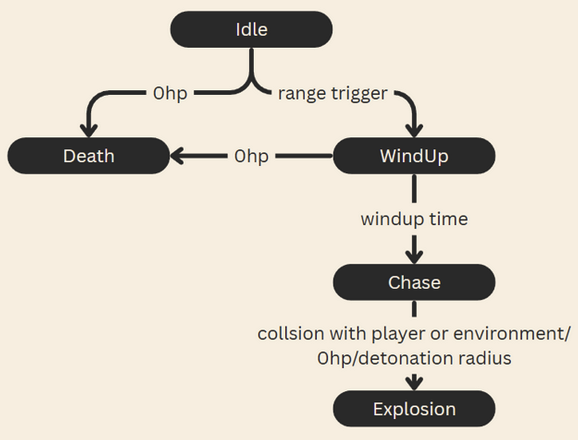 Idle

0hp

range trigger

Death

0hp

WindUp

windup time

Chase

collsion with player or environment/ 0hp/detonation radius

Explosion